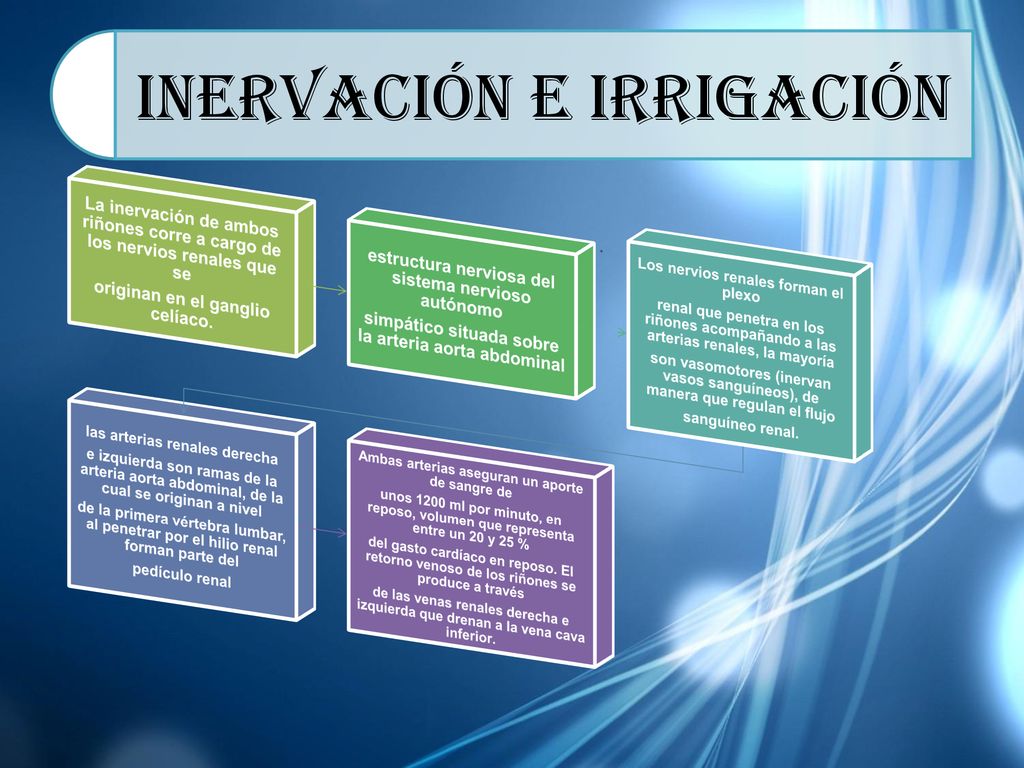 INERVACIÓN E IRRIGACIÓN

La inervación de ambos riñones corre a cargo de los nervios renales que se originan en el ganglio celíaco.

estructura nerviosa del sistema nervioso autónomo simpático situada sobre la arteria aorta abdominal

Los nervios renales forman el plexo renal que penetra en los riñones acompañando a las arterias renales, la mayoría son vasomotores (inervan vasos sanguíneos), de manera que regulan el flujo sanguíneo renal.

las arterias renales derecha e izquierda son ramas de la arteria aorta abdominal, de la cual se originan a nivel de la primera vértebra lumbar, al penetrar por el hilio renal forman parte del pedículo renal

Ambas arterias aseguran un aporte de sangre de unos 1200 ml por minuto, en reposo, volumen que representa entre un 20 y 25 % del gasto cardíaco en reposo. El retorno venoso de los riñones se produce a través de las venas renales derecha e izquierda que drenan a la vena cava inferior.